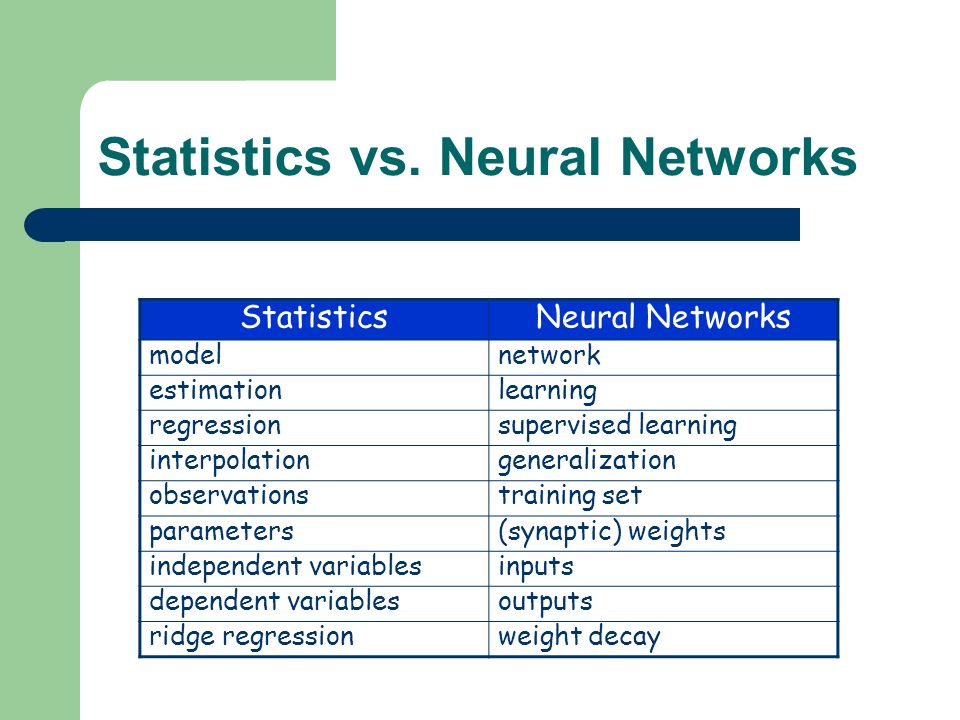 Statistics vs. Neural Networks

| Statistics | Neural Networks |
|---|---|
| model | network |
| estimation | learning |
| regression | supervised learning |
| interpolation | generalization |
| observations | training set |
| parameters | (synaptic) weights |
| independent variables | inputs |
| dependent variables | outputs |
| ridge regression | weight decay |